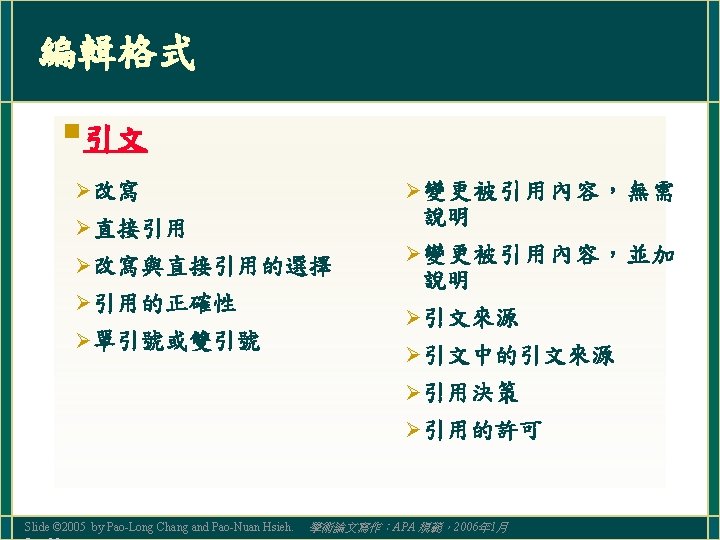 編輯格式

引文

改寫

直接引用

改寫與直接引用的選擇

引用的正確性

單引號或雙引號

變更被引用內容，無需說明

變更被引用內容，並加說明

引文來源

引文中的引文來源

引用決策

引用的許可

Slide ©2005 by Pao-Long Chang and Pao-Nuan Hsieh. 學術論文寫作：APA 規範，2006年1月